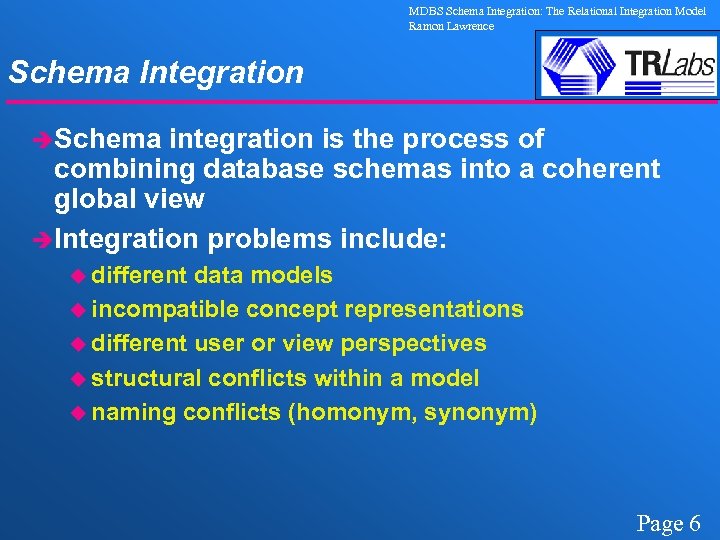 MDBS Schema Integration: The Relational Integration Model
Ramon Lawrence

TRLabs

Schema Integration

Schema integration is the process of combining database schemas into a coherent global view

Integration problems include:

different data models

incompatible concept representations

different user or view perspectives

structural conflicts within a model

naming conflicts (homonym, synonym)

Page 6